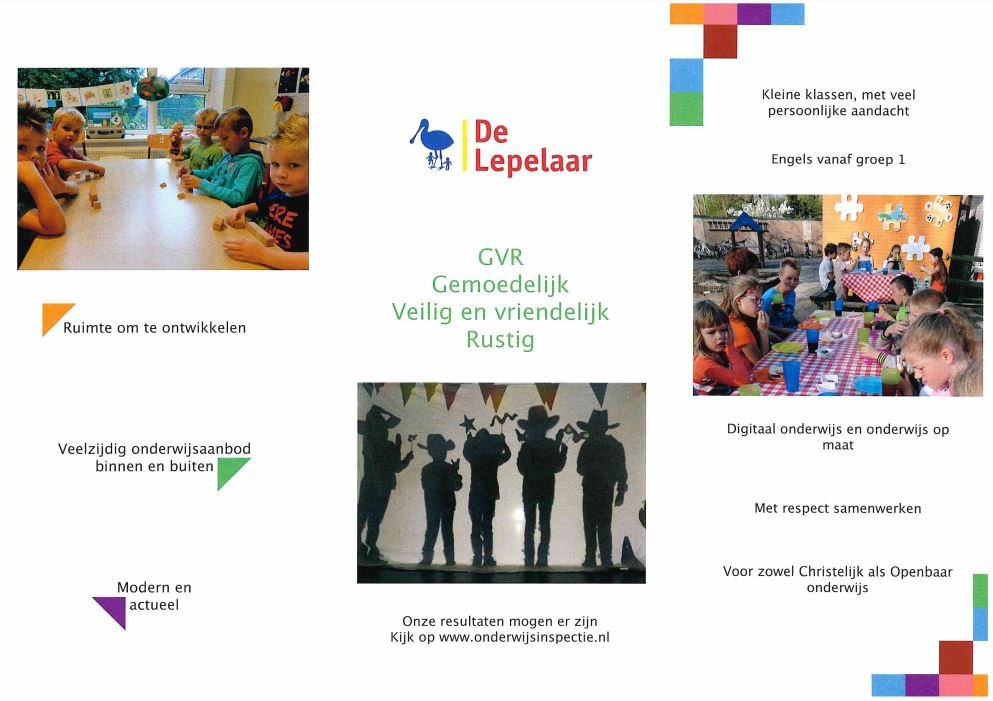 Ruimte om te ontwikkelen

Veelzijdig onderwijsaanbod binnen en buiten

Modern en actueel

De Lepelaar

GVR
Gemoedelijk
Veilig en vriendelijk
Rustig

Onze resultaten mogen er zijn
Kijk op www.onderwijsinspectie.nl

Kleine klassen, met veel persoonlijke aandacht

Engels vanaf groep 1

Digitaal onderwijs en onderwijs op maat

Met respect samenwerken

Voor zowel Christelijk als Openbaar onderwijs